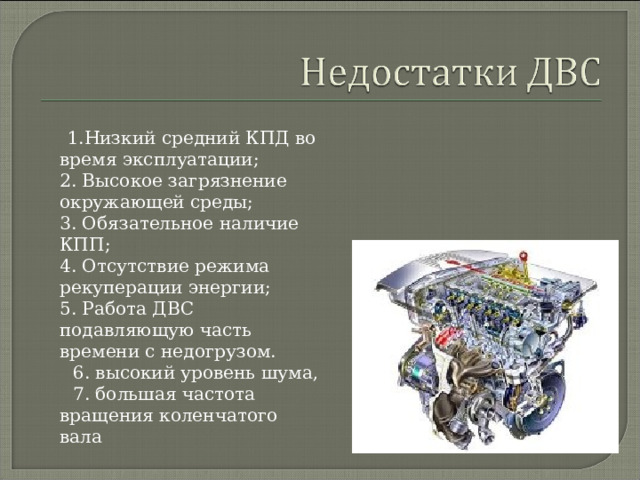 Недостатки ДВС

1.Низкий средний КПД во время эксплуатации;
2. Высокое загрязнение окружающей среды;
3. Обязательное наличие КПП;
4. Отсутствие режима рекуперации энергии;
5. Работа ДВС подавляющую часть времени с недогрузом.
6. высокий уровень шума,
7. большая частота вращения коленчатого вала